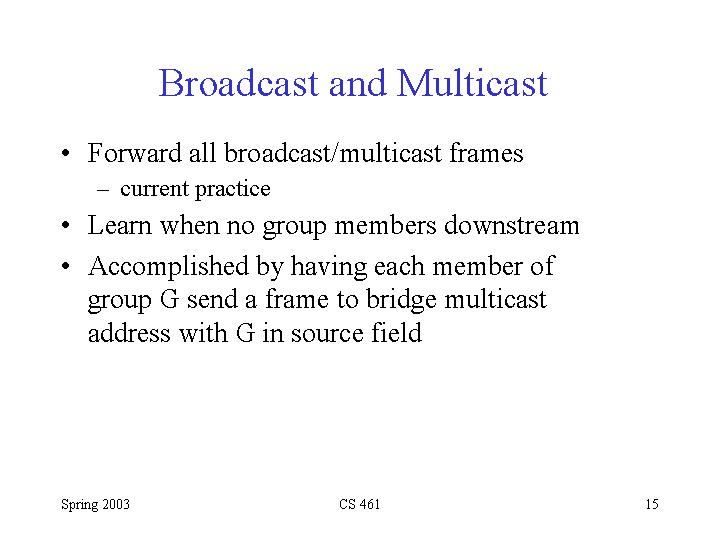 Broadcast and Multicast

• Forward all broadcast/multicast frames
  – current practice
• Learn when no group members downstream
• Accomplished by having each member of group G send a frame to bridge multicast address with G in source field

Spring 2003
CS 461
15